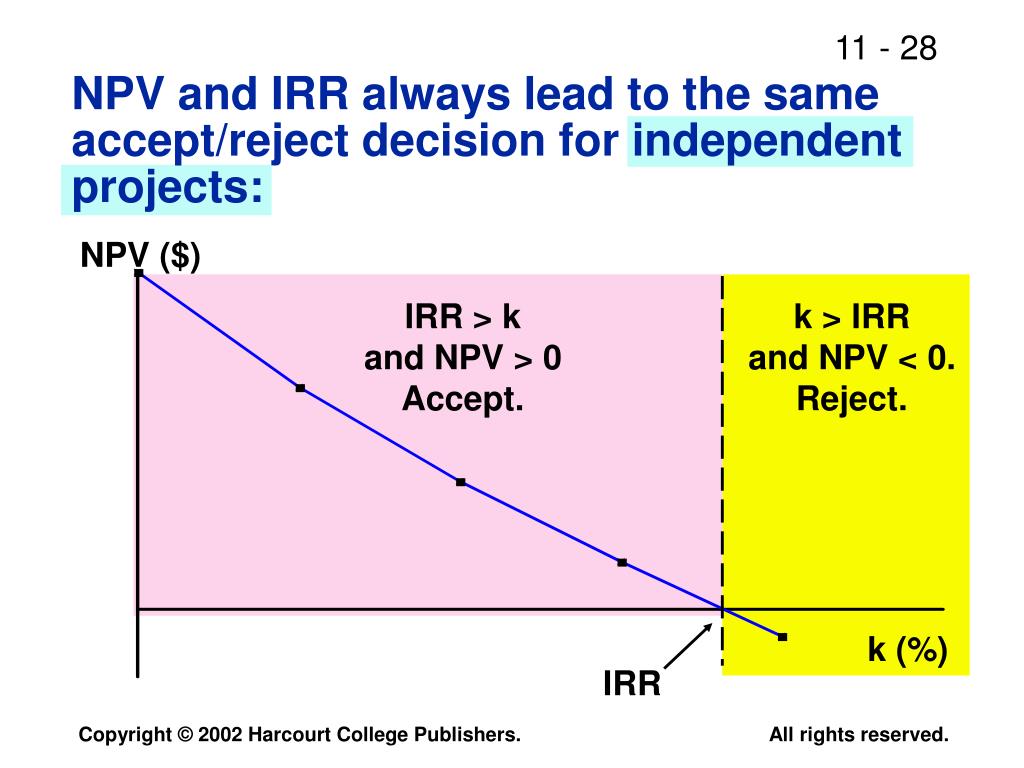 11 - 28

NPV and IRR always lead to the same accept/reject decision for independent projects:

NPV ($)

IRR > k
and NPV > 0
Accept.

k > IRR
and NPV < 0.
Reject.

k (%)

IRR

Copyright © 2002 Harcourt College Publishers.

All rights reserved.